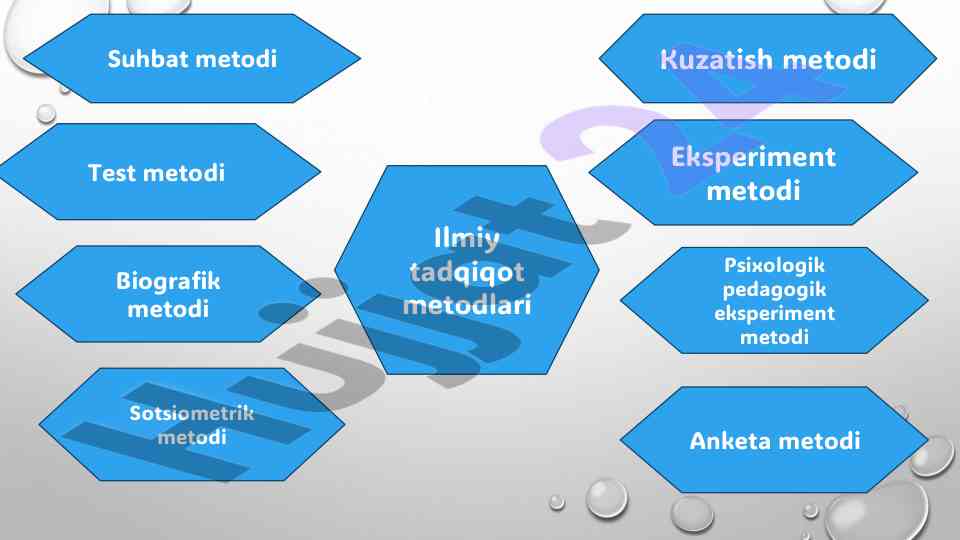 Suhbat metodi

Test metodi

Biografik metodi

Sotsiometrik metodi

Ilmiy tadqiqot metodlari

Kuzatish metodi

Eksperiment metodi

Psixologik pedagogik eksperiment metodi

Anketa metodi

Hujjat24